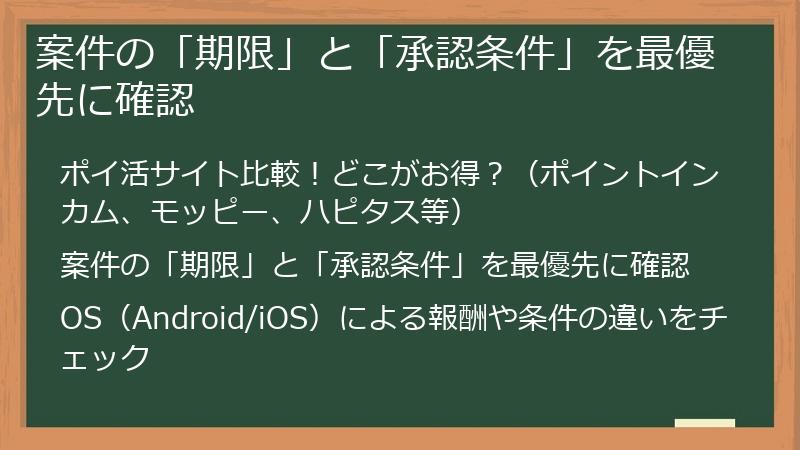 案件の「期限」と「承認条件」を最優先に確認

ポイ活サイト比較！どこがお得？（ポイントインカム、モッピー、ハピタス等）

案件の「期限」と「承認条件」を最優先に確認

OS（Android/iOS）による報酬や条件の違いをチェック